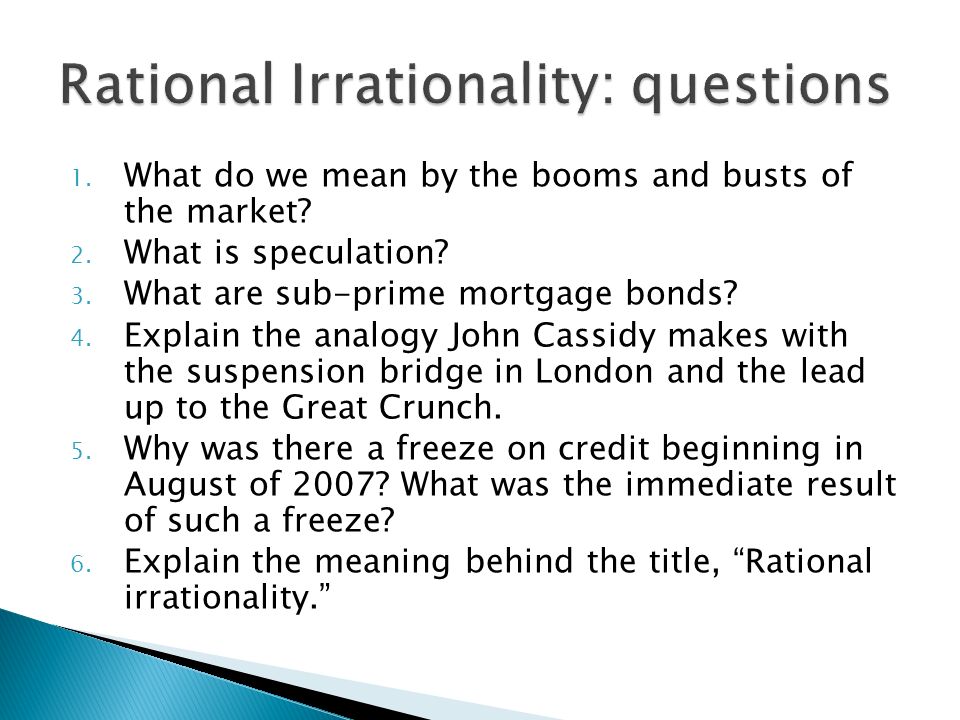 Rational Irrationality: questions

1. What do we mean by the booms and busts of the market?
2. What is speculation?
3. What are sub-prime mortgage bonds?
4. Explain the analogy John Cassidy makes with the suspension bridge in London and the lead up to the Great Crunch.
5. Why was there a freeze on credit beginning in August of 2007? What was the immediate result of such a freeze?
6. Explain the meaning behind the title, “Rational irrationality.”